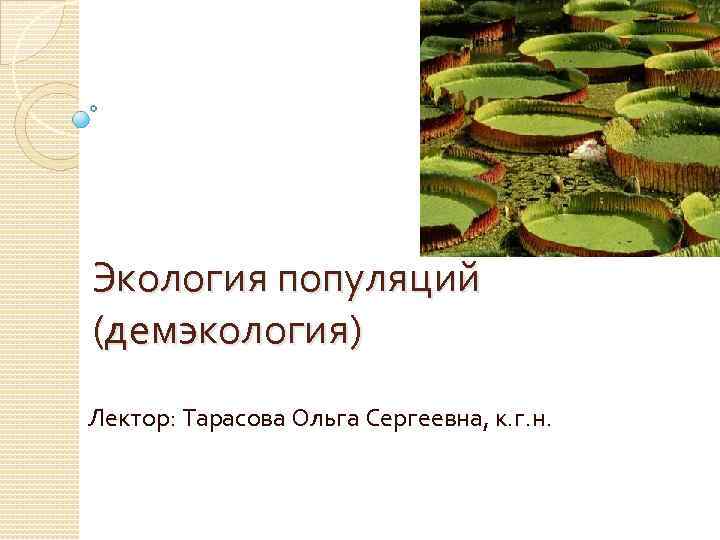 Экология популяций (демэкология)

Лектор: Тарасова Ольга Сергеевна, к.г.н.